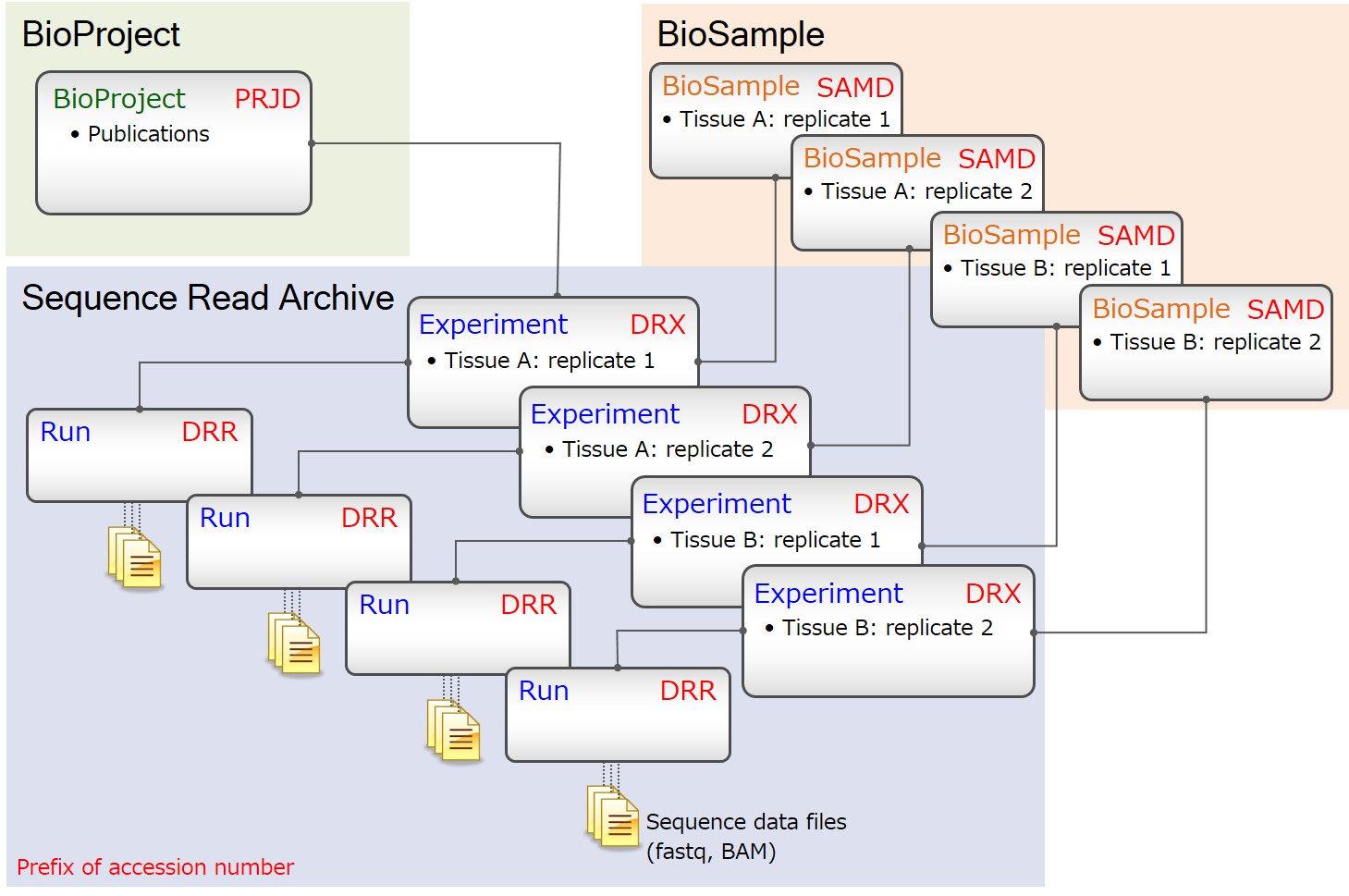 BioProject

BioProject PRJD
• Publications

BioSample

BioSample SAMD
• Tissue A: replicate 1

BioSample SAMD
• Tissue A: replicate 2

BioSample SAMD
• Tissue B: replicate 1

BioSample SAMD
• Tissue B: replicate 2

Sequence Read Archive

Experiment DRX
• Tissue A: replicate 1

Experiment DRX
• Tissue A: replicate 2

Experiment DRX
• Tissue B: replicate 1

Experiment DRX
• Tissue B: replicate 2

Run DRR

Run DRR

Run DRR

Run DRR

Sequence data files (fastq, BAM)

Prefix of accession number